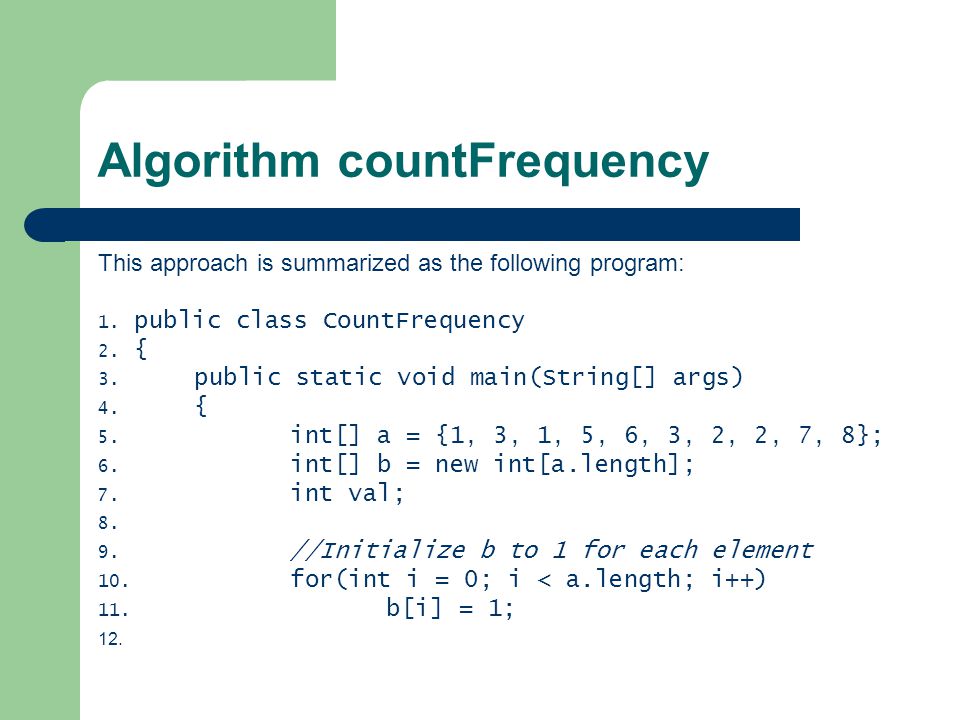 Algorithm countFrequency

This approach is summarized as the following program:

1. public class CountFrequency
2. {
3. public static void main(String[] args)
4. {
5. int[] a = {1, 3, 1, 5, 6, 3, 2, 2, 7, 8};
6. int[] b = new int[a.length];
7. int val;
8.
9. //Initialize b to 1 for each element
10. for(int i = 0; i < a.length; i++)
11. b[i] = 1;
12.